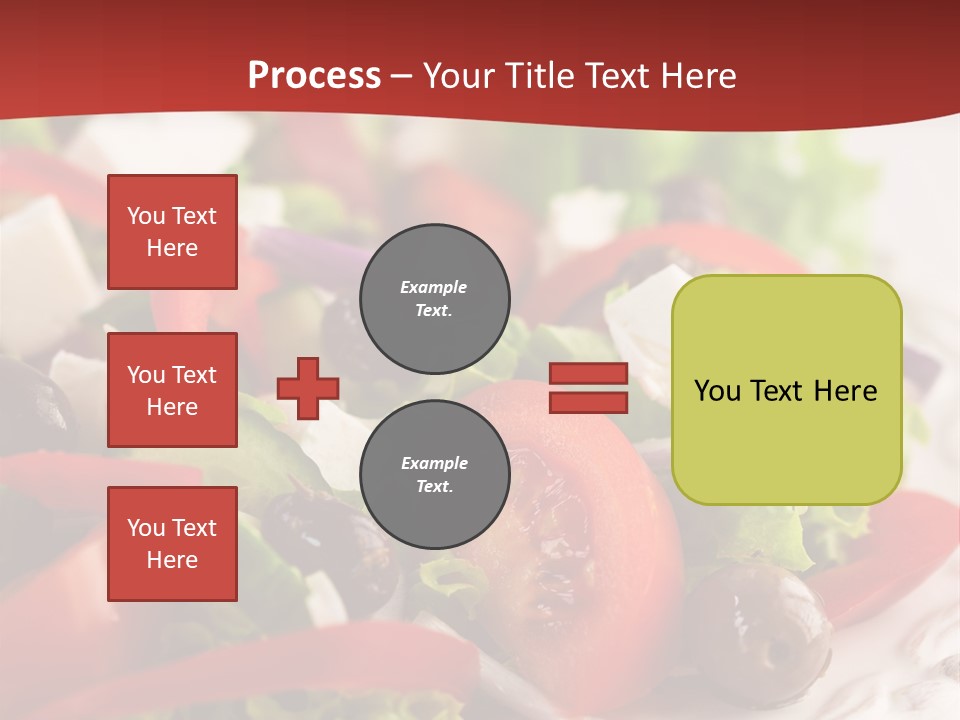 Process – Your Title Text Here

You Text Here

You Text Here

You Text Here

Example Text.

Example Text.

You Text Here